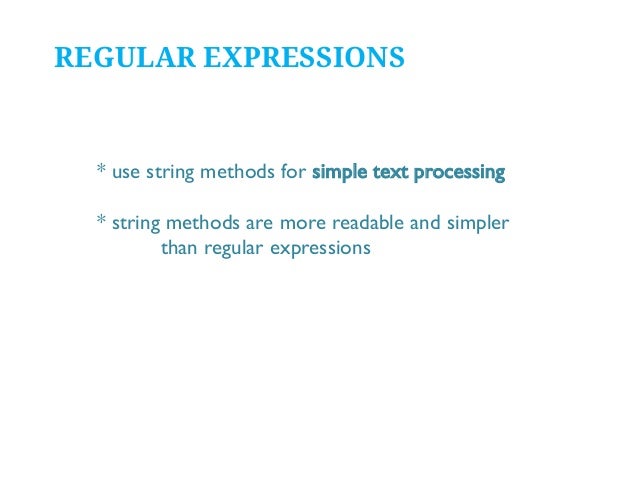 REGULAR EXPRESSIONS

* use string methods for simple text processing

* string methods are more readable and simpler than regular expressions